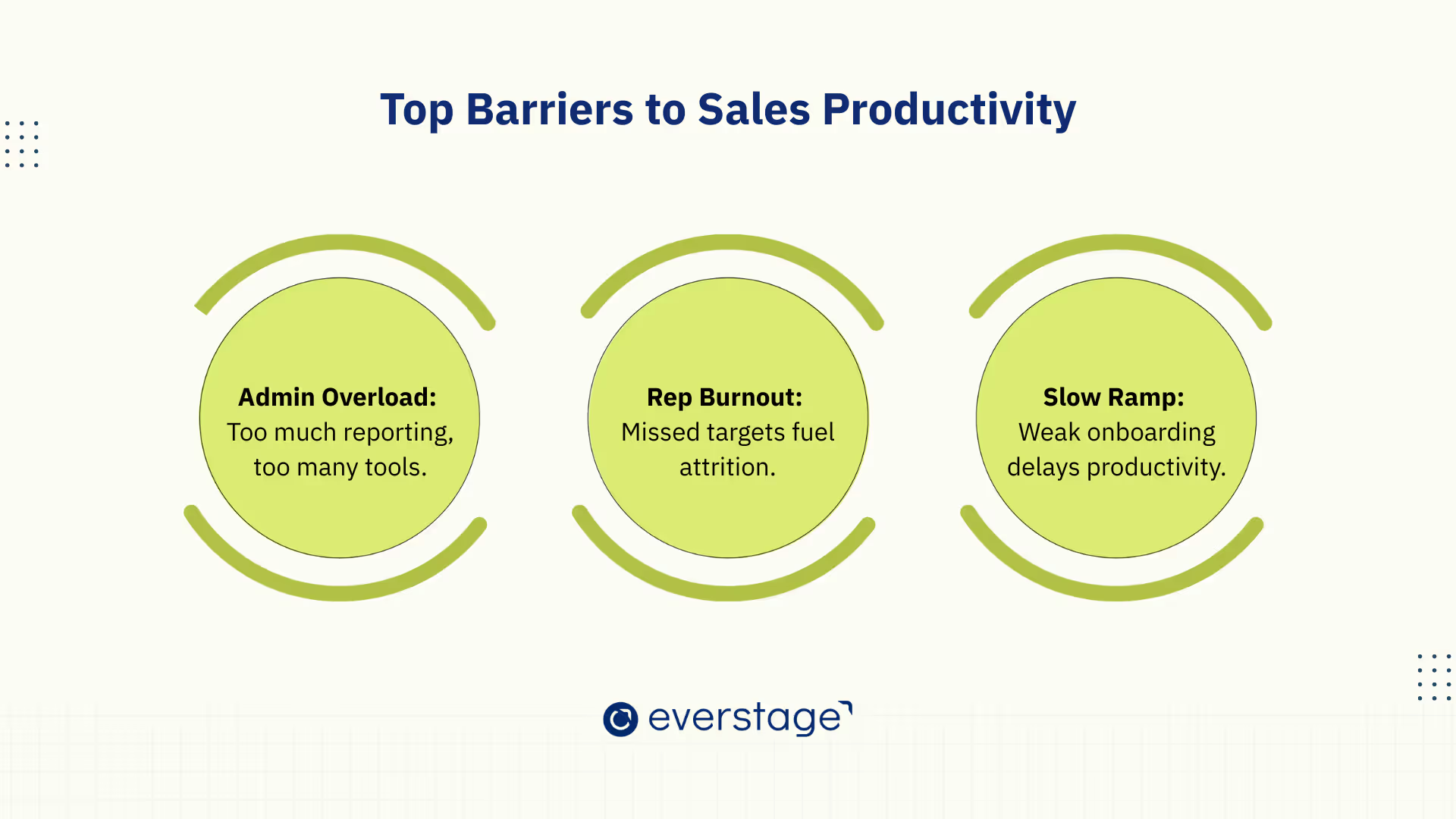 Top Barriers to Sales Productivity

Admin Overload: Too much reporting, too many tools.

Rep Burnout: Missed targets fuel attrition.

Slow Ramp: Weak onboarding delays productivity.

everstage